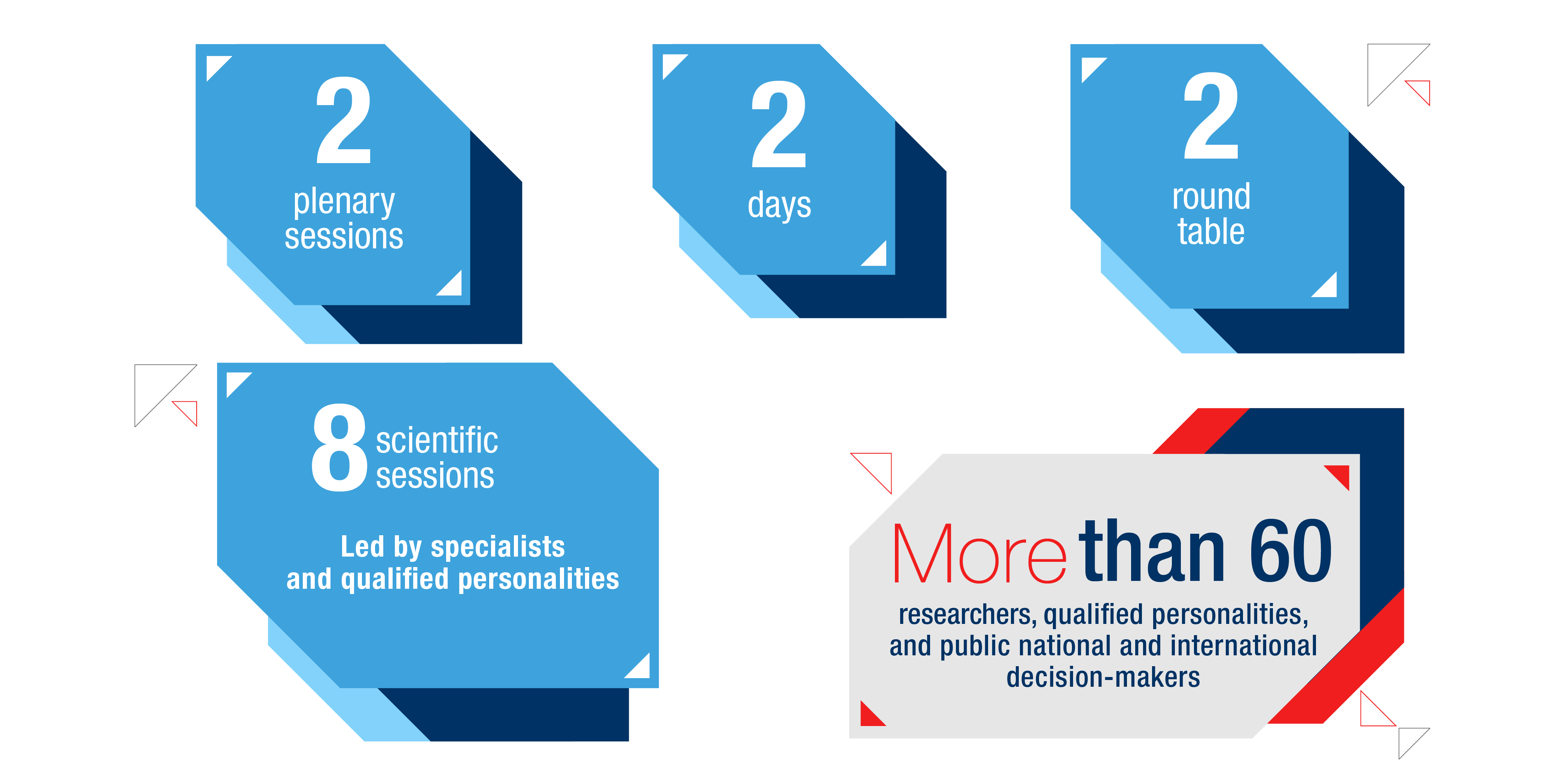 2
plenary sessions

2
days

2
round table

8 scientific sessions

Led by specialists and qualified personalities

More than 60
researchers, qualified personalities, and public national and international decision-makers